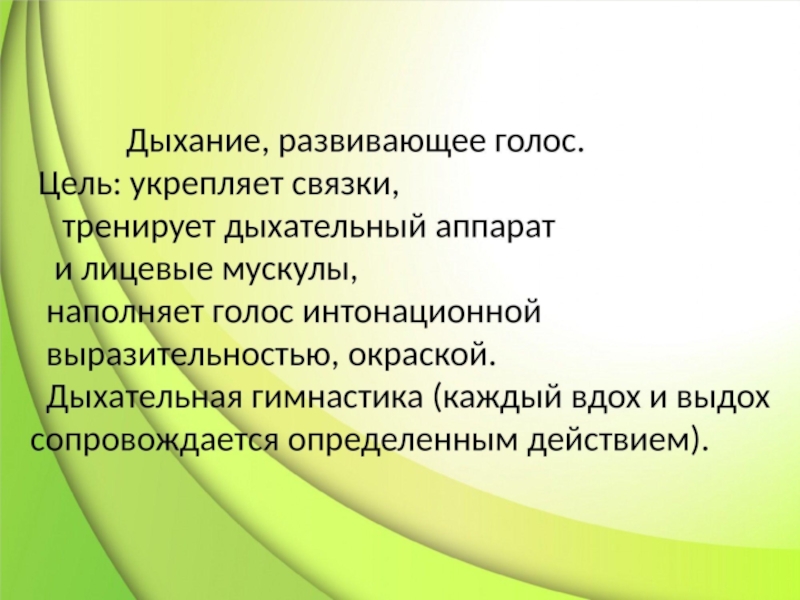 Дыхание, развивающее голос.
Цель: укрепляет связки,
тренирует дыхательный аппарат
и лицевые мускулы,
наполняет голос интонационной
выразительностью, окраской.
Дыхательная гимнастика (каждый вдох и выдох сопровождается определенным действием).